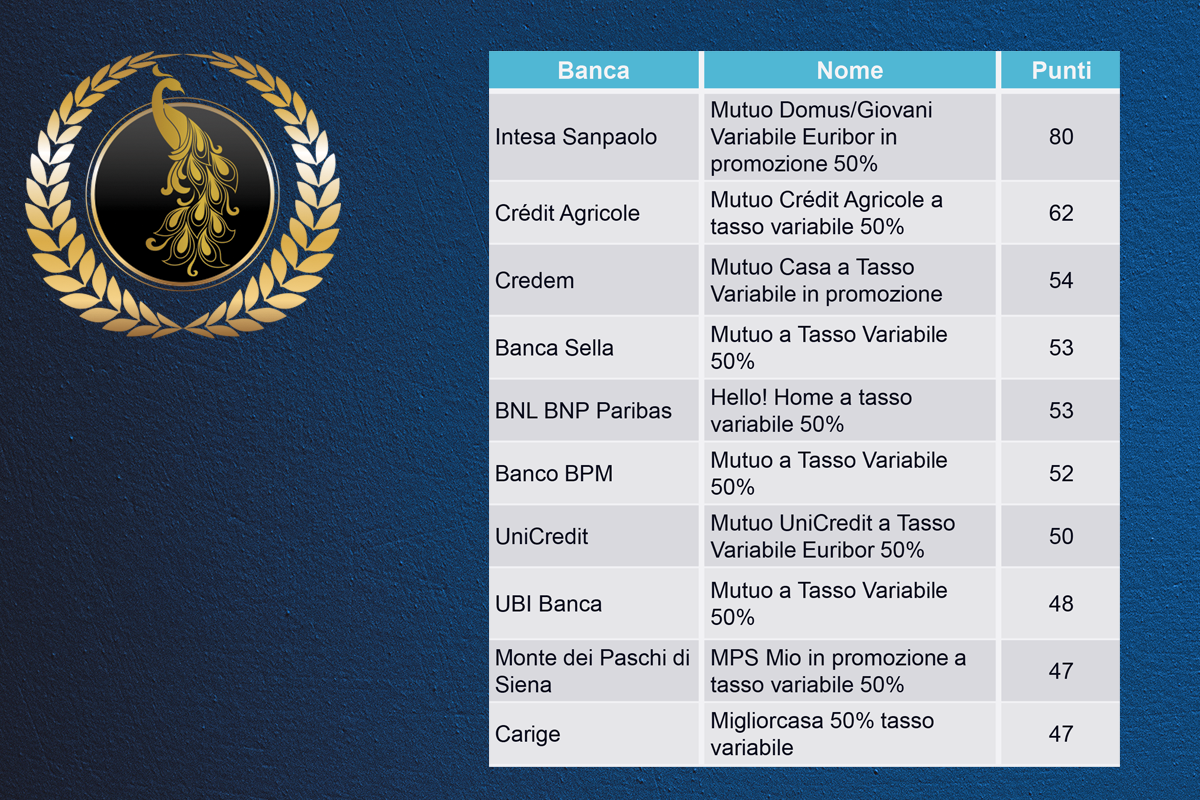 | Banca | Nome | Punti |
|---|---|---|
| Intesa Sanpaolo | Mutuo Domus/Giovani Variabile Euribor in promozione 50% | 80 |
| Crédit Agricole | Mutuo Crédit Agricole a tasso variabile 50% | 62 |
| Credem | Mutuo Casa a Tasso Variabile in promozione | 54 |
| Banca Sella | Mutuo a Tasso Variabile 50% | 53 |
| BNL BNP Paribas | Hello! Home a tasso variabile 50% | 53 |
| Banco BPM | Mutuo a Tasso Variabile 50% | 52 |
| UniCredit | Mutuo UniCredit a Tasso Variabile Euribor 50% | 50 |
| UBI Banca | Mutuo a Tasso Variabile 50% | 48 |
| Monte dei Paschi di Siena | MPS Mio in promozione a tasso variabile 50% | 47 |
| Carige | Migliorcasa 50% tasso variabile | 47 |